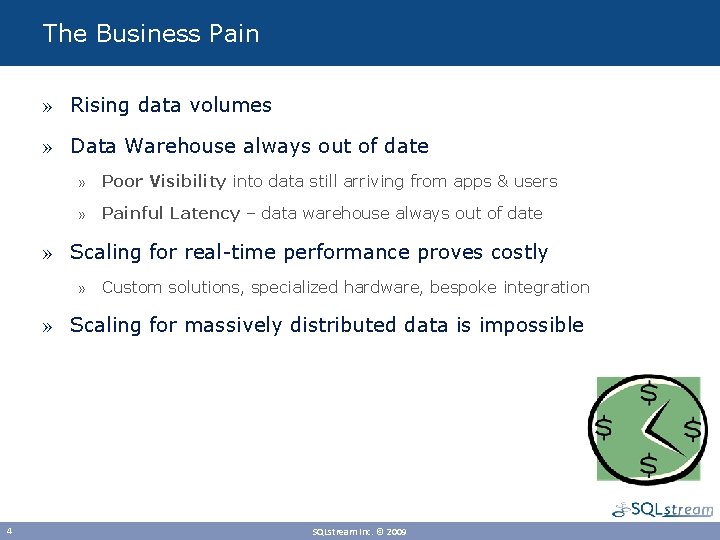 The Business Pain

» Rising data volumes

» Data Warehouse always out of date

» Poor Visibility into data still arriving from apps & users

» Painful Latency – data warehouse always out of date

» Scaling for real-time performance proves costly

» Custom solutions, specialized hardware, bespoke integration

» Scaling for massively distributed data is impossible

$ $ $ $

SQLstream

4

SQLstream Inc. © 2009